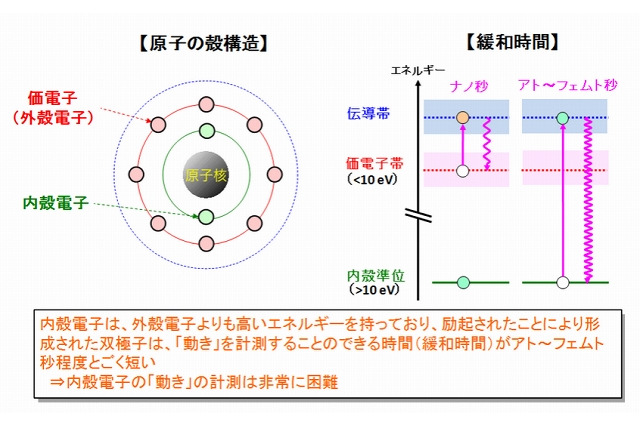 【原子の殻構造】

価電子
(外殻電子)

原子核

内殻電子

【緩和時間】

エネルギー

ナノ秒

アト～フェムト秒

伝導帯

価電子帯
(<10 eV)

内殻準位
(>10 eV)

内殻電子は、外殻電子よりも高いエネルギーを持っており、励起されたことにより形成された双極子は、「動き」を計測することのできる時間(緩和時間)がアト～フェムト秒程度とごく短い
⇒内殻電子の「動き」の計測は非常に困難